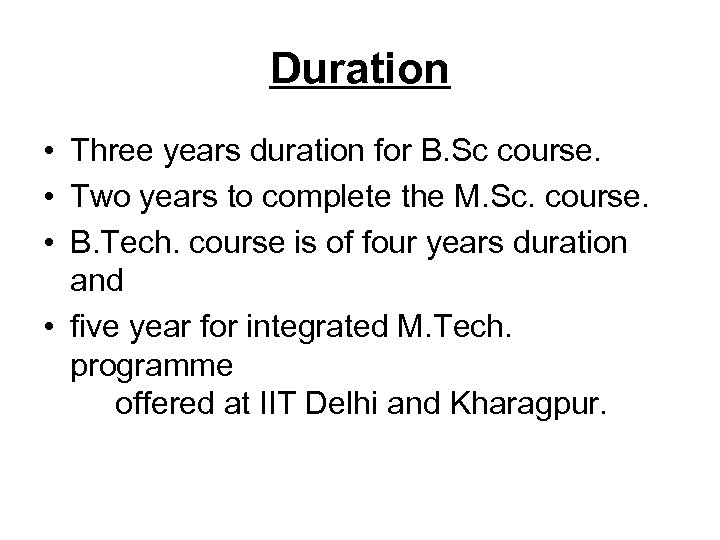 Duration

• Three years duration for B.Sc course.
• Two years to complete the M.Sc. course.
• B.Tech. course is of four years duration and
• five year for integrated M.Tech. programme offered at IIT Delhi and Kharagpur.